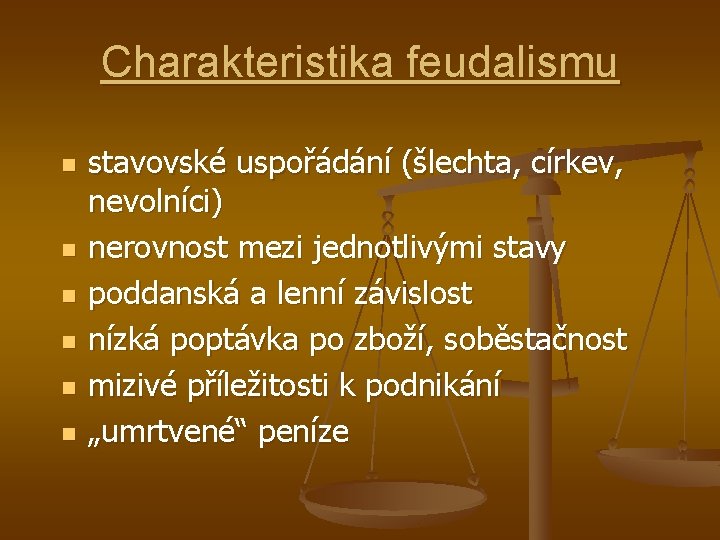 Charakteristika feudalismu

- stavovské uspořádání (šlechta, církev, nevolníci)
- nerovnost mezi jednotlivými stavy
- poddanská a lenní závislost
- nízká poptávka po zboží, soběstačnost
- mizivé příležitosti k podnikání
- „umrtvené“ peníze